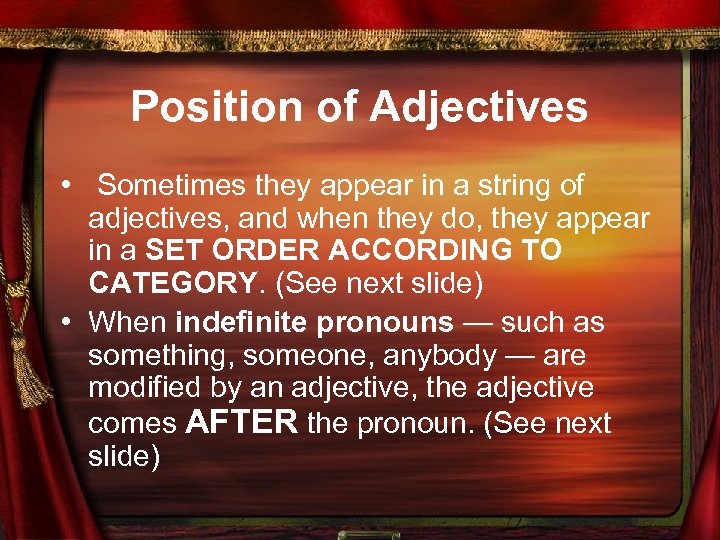 Position of Adjectives

• Sometimes they appear in a string of adjectives, and when they do, they appear in a SET ORDER ACCORDING TO CATEGORY. (See next slide)
• When indefinite pronouns — such as something, someone, anybody — are modified by an adjective, the adjective comes AFTER the pronoun. (See next slide)